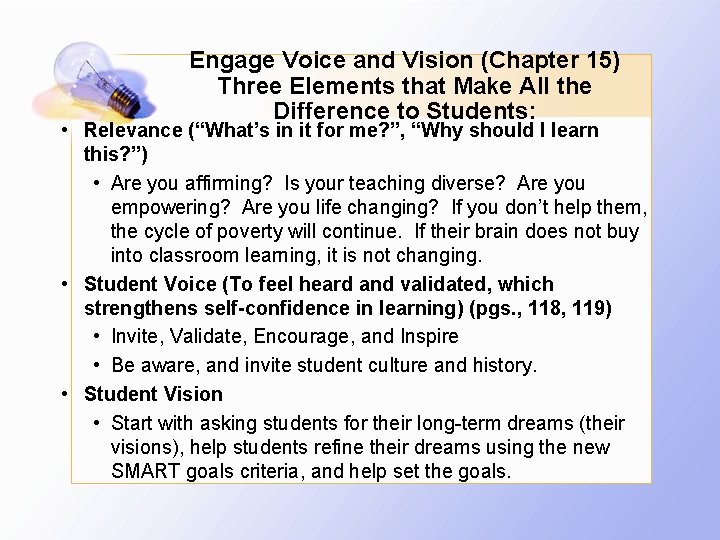 Engage Voice and Vision (Chapter 15)
Three Elements that Make All the Difference to Students:

• Relevance ("What's in it for me?", "Why should I learn this?")
• Are you affirming? Is your teaching diverse? Are you empowering? Are you life changing? If you don't help them, the cycle of poverty will continue. If their brain does not buy into classroom learning, it is not changing.
• Student Voice (To feel heard and validated, which strengthens self-confidence in learning) (pgs., 118, 119)
• Invite, Validate, Encourage, and Inspire
• Be aware, and invite student culture and history.
• Student Vision
• Start with asking students for their long-term dreams (their visions), help students refine their dreams using the new SMART goals criteria, and help set the goals.